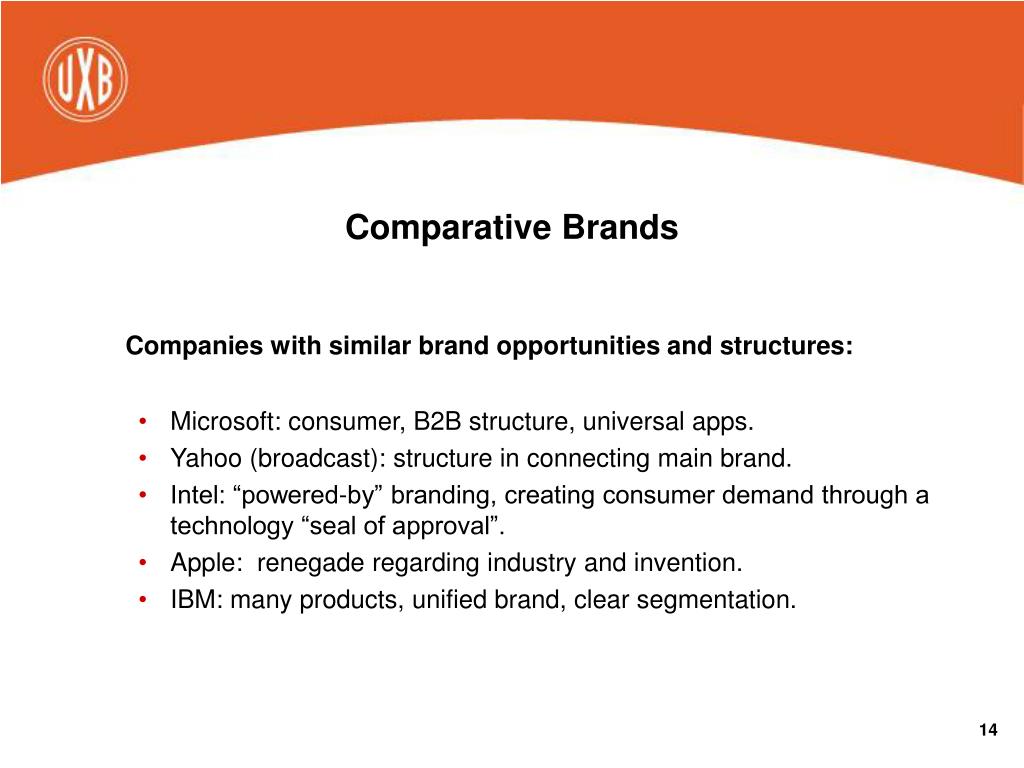 UXB

Comparative Brands

Companies with similar brand opportunities and structures:

• Microsoft: consumer, B2B structure, universal apps.
• Yahoo (broadcast): structure in connecting main brand.
• Intel: “powered-by” branding, creating consumer demand through a technology “seal of approval”.
• Apple: renegade regarding industry and invention.
• IBM: many products, unified brand, clear segmentation.

14